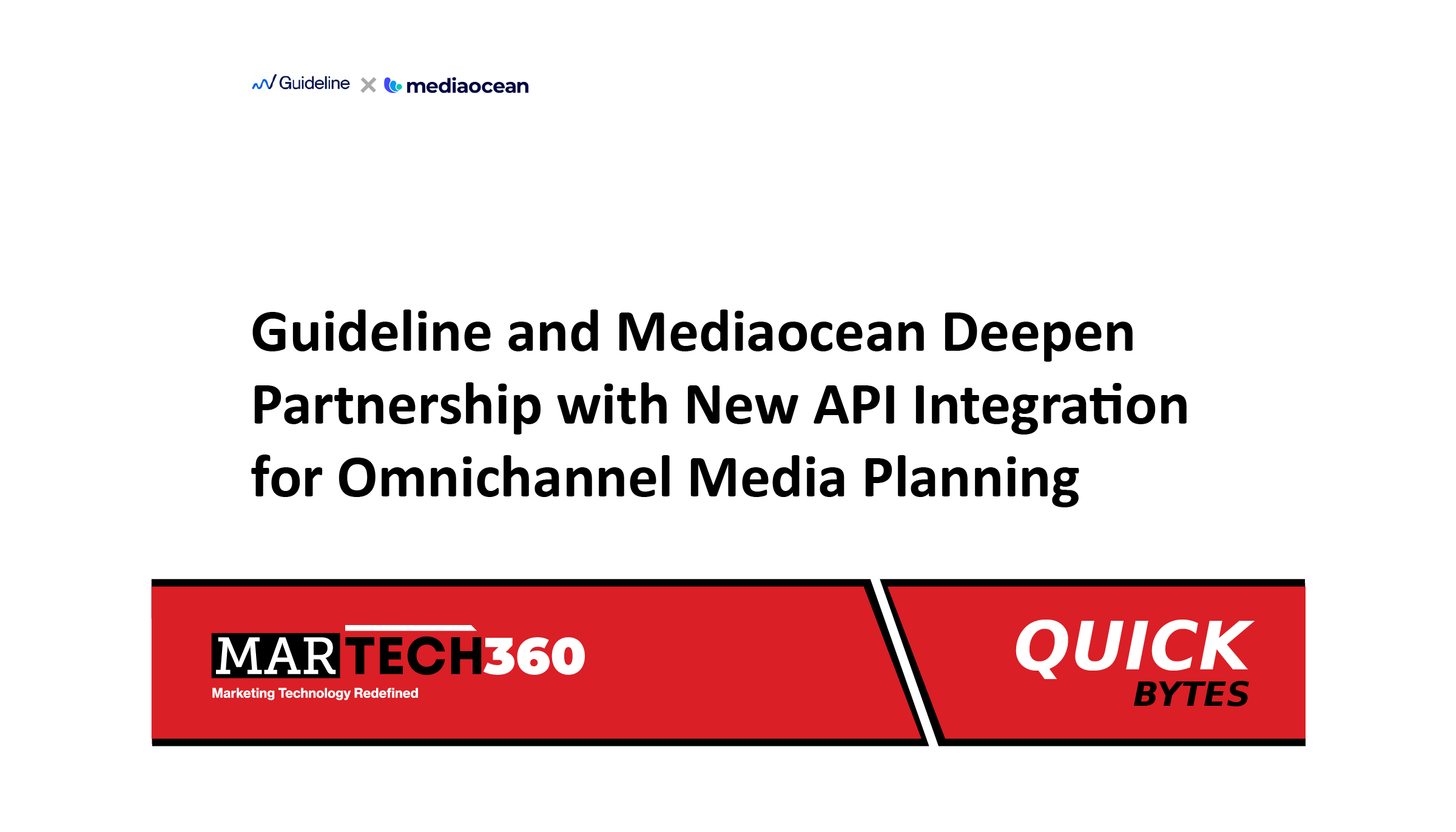 Guideline × mediaocean

Guideline and Mediaocean Deepen Partnership with New API Integration for Omnichannel Media Planning

MARTECH360
Marketing Technology Redefined

QUICK
BYTES